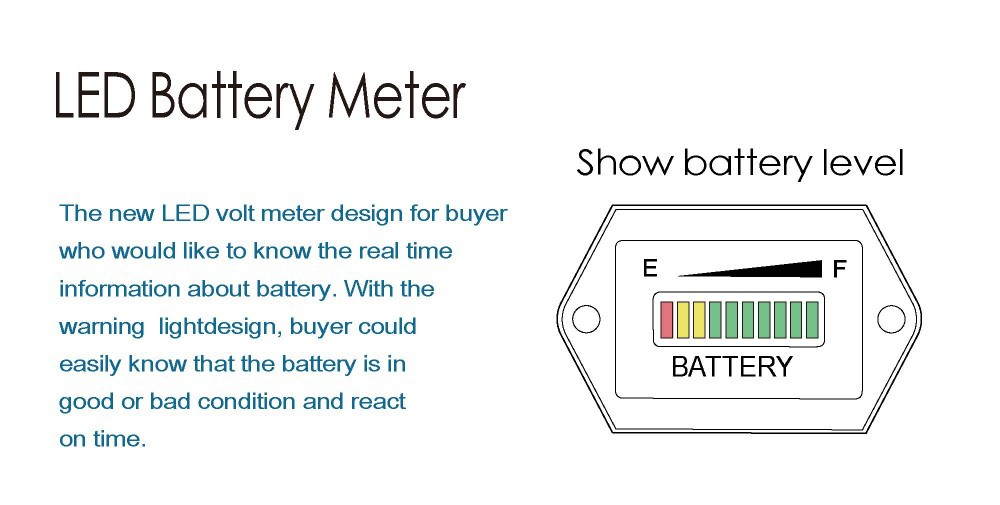 LED Battery Meter

The new LED volt meter design for buyer who would like to know the real time information about battery. With the warning lightdesign, buyer could easily know that the battery is in good or bad condition and react on time.

Show battery level

E

F

BATTERY